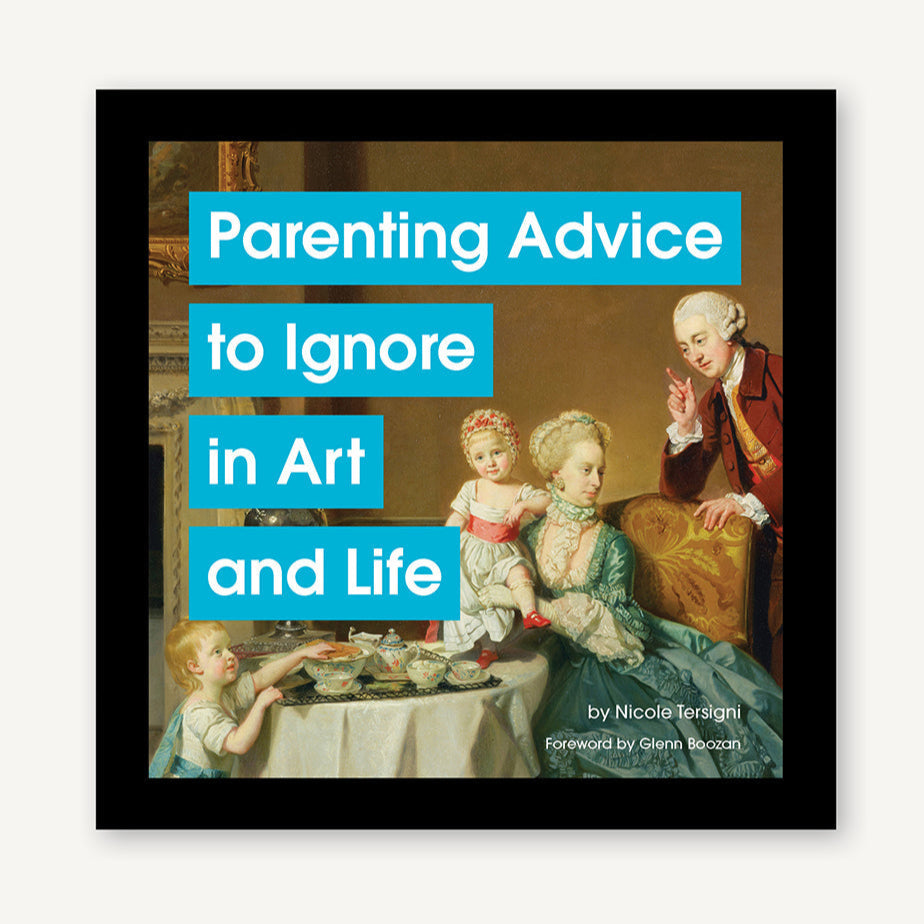 Parenting Advice to Ignore in Art and Life

by Nicole Tersigni

Foreword by Glenn Boozan